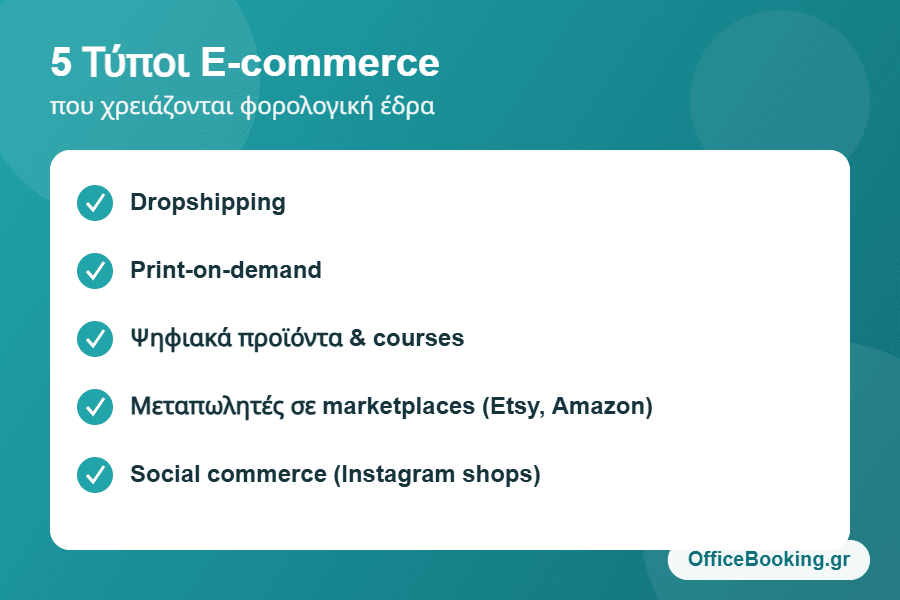 5 Τύποι E-commerce
που χρειάζονται φορολογική έδρα

Dropshipping

Print-on-demand

Ψηφιακά προϊόντα & courses

Μεταπωλητές σε marketplaces (Etsy, Amazon)

Social commerce (Instagram shops)

OfficeBooking.gr